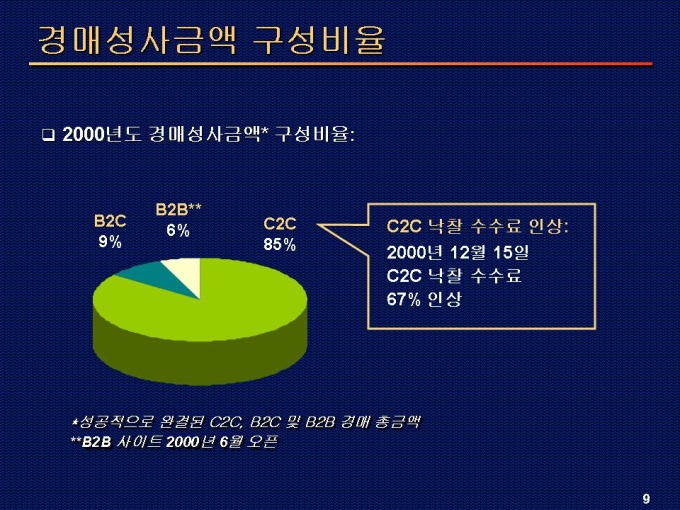 경매성사금액 구성비율

❑ 2000년도 경매성사금액* 구성비율:

B2C
9%

B2B**
6%

C2C
85%

C2C 낙찰 수수료 인상:
2000년 12월 15일
C2C 낙찰 수수료
67% 인상

*성공적으로 완결된 C2C, B2C 및 B2B 경매 총금액
**B2B 사이트 2000년 6월 오픈

9